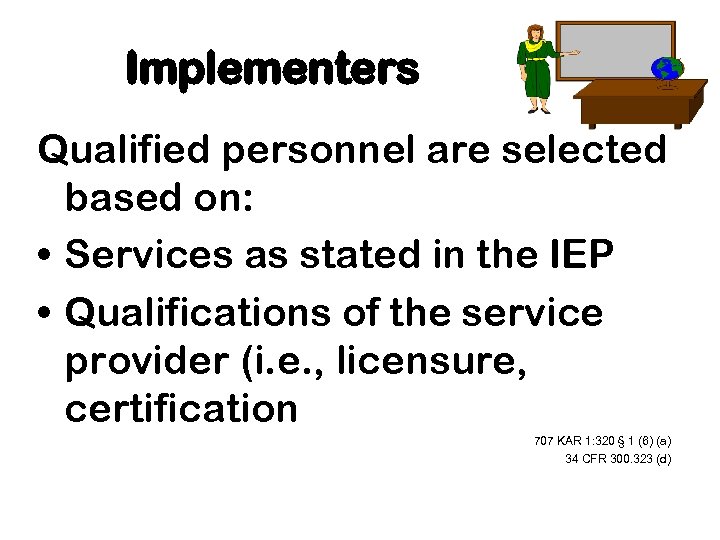 Implementers

Qualified personnel are selected based on:

• Services as stated in the IEP

• Qualifications of the service provider (i.e., licensure, certification

707 KAR 1:320 § 1 (6) (a)
34 CFR 300.323 (d)